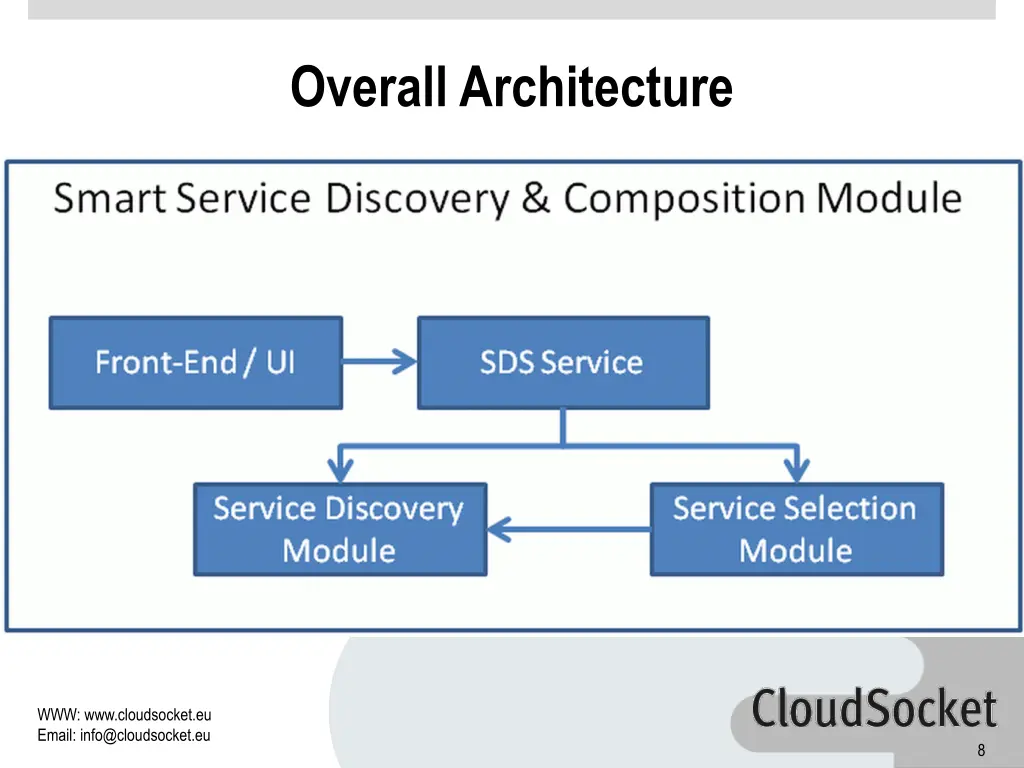 Overall Architecture

Smart Service Discovery & Composition Module

Front-End / UI

SDS Service

Service Discovery Module

Service Selection Module

WWW: www.cloudsocket.eu
Email: info@cloudsocket.eu

CloudSocket

8